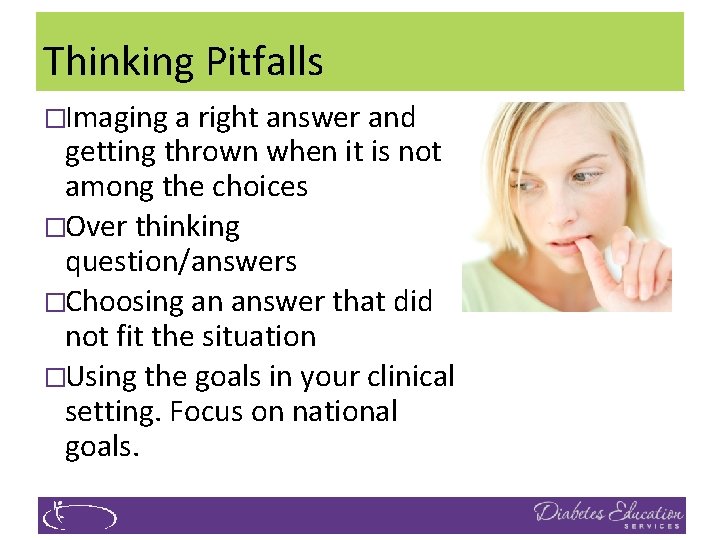 Thinking Pitfalls

□Imaging a right answer and getting thrown when it is not among the choices

□Over thinking question/answers

□Choosing an answer that did not fit the situation

□Using the goals in your clinical setting. Focus on national goals.

Diabetes Education SERVICES